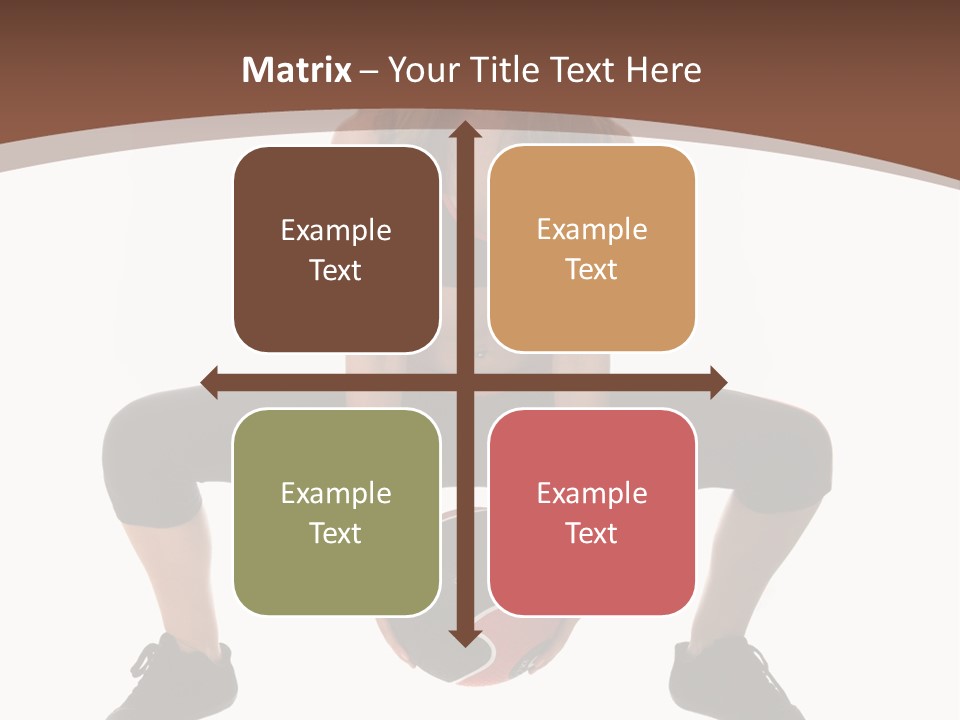 Matrix – Your Title Text Here

Example Text

Example Text

Example Text

Example Text